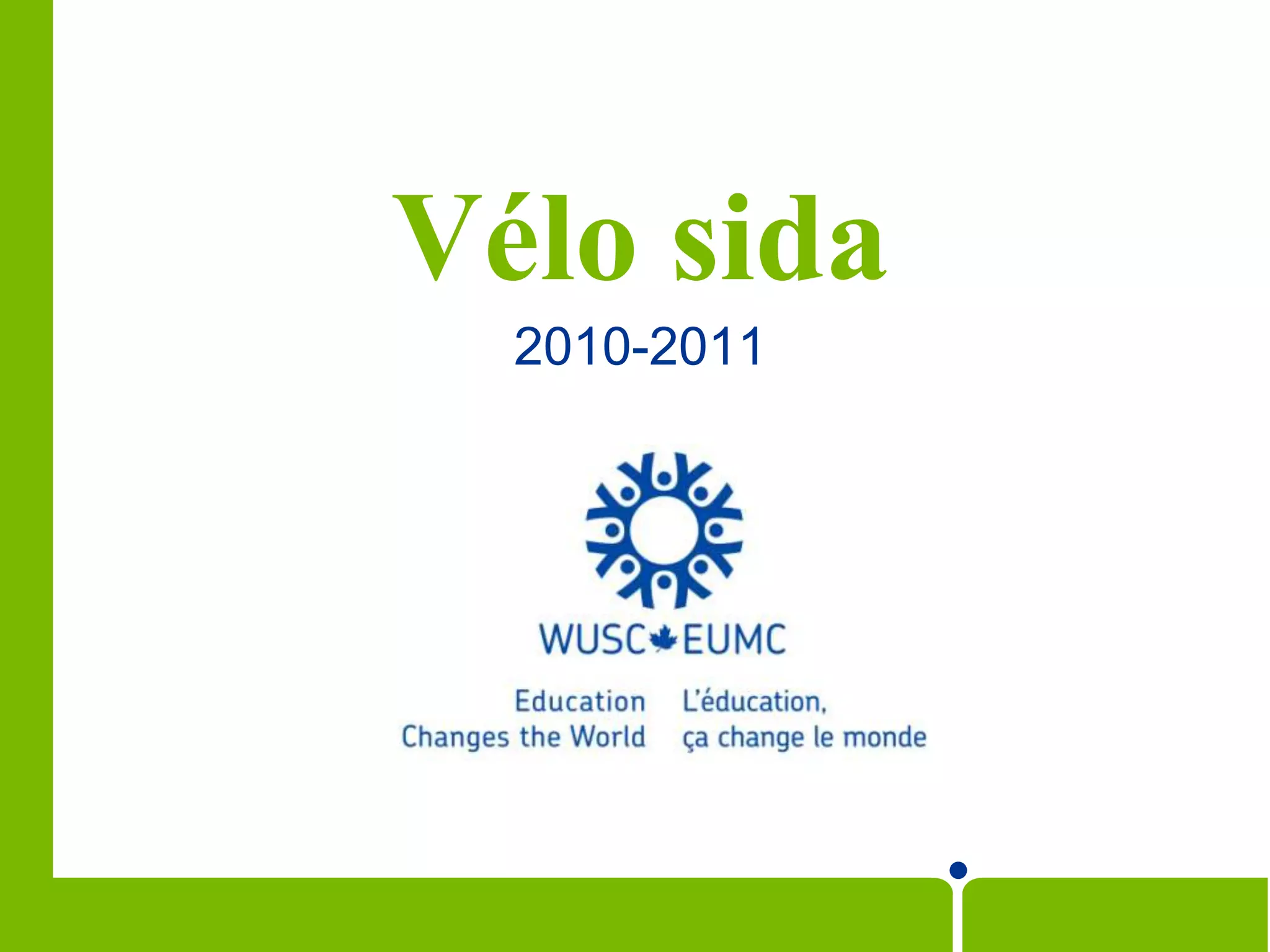 Vélo sida

2010-2011

WUSC EUMC

Education Changes the World

L'éducation, ça change le monde